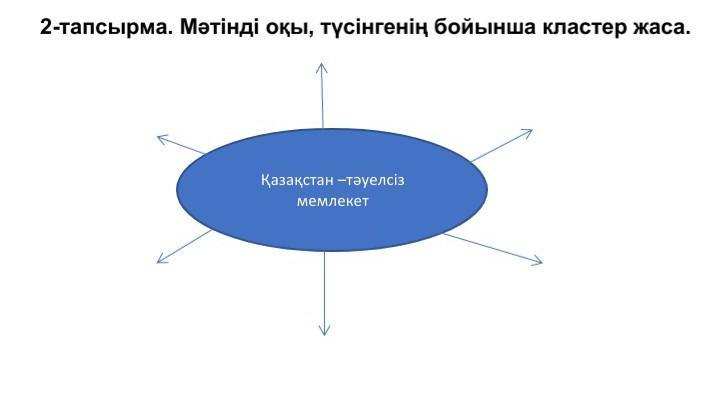 2-тапсырма. Мәтінді оқы, түсінгенің бойынша кластер жаса.

Қазақстан –тәуелсіз мемлекет